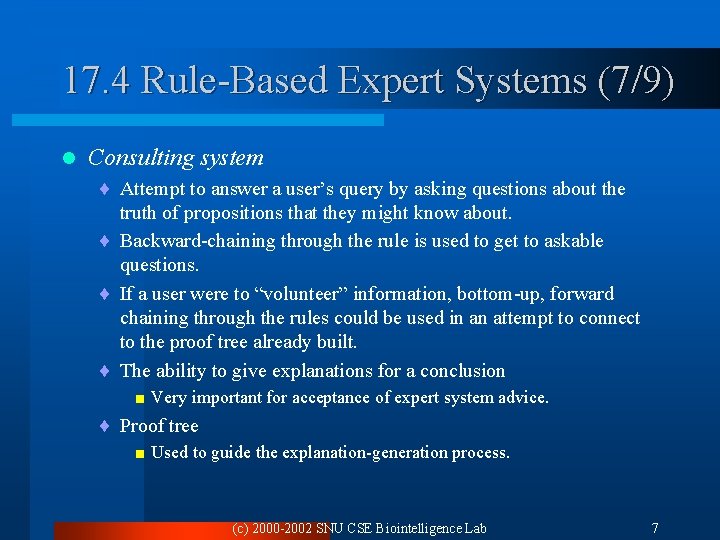 17.4 Rule-Based Expert Systems (7/9)

Consulting system

Attempt to answer a user's query by asking questions about the truth of propositions that they might know about.

Backward-chaining through the rule is used to get to askable questions.

If a user were to "volunteer" information, bottom-up, forward chaining through the rules could be used in an attempt to connect to the proof tree already built.

The ability to give explanations for a conclusion

Very important for acceptance of expert system advice.

Proof tree

Used to guide the explanation-generation process.

(c) 2000-2002 SNU CSE Biointelligence Lab

7